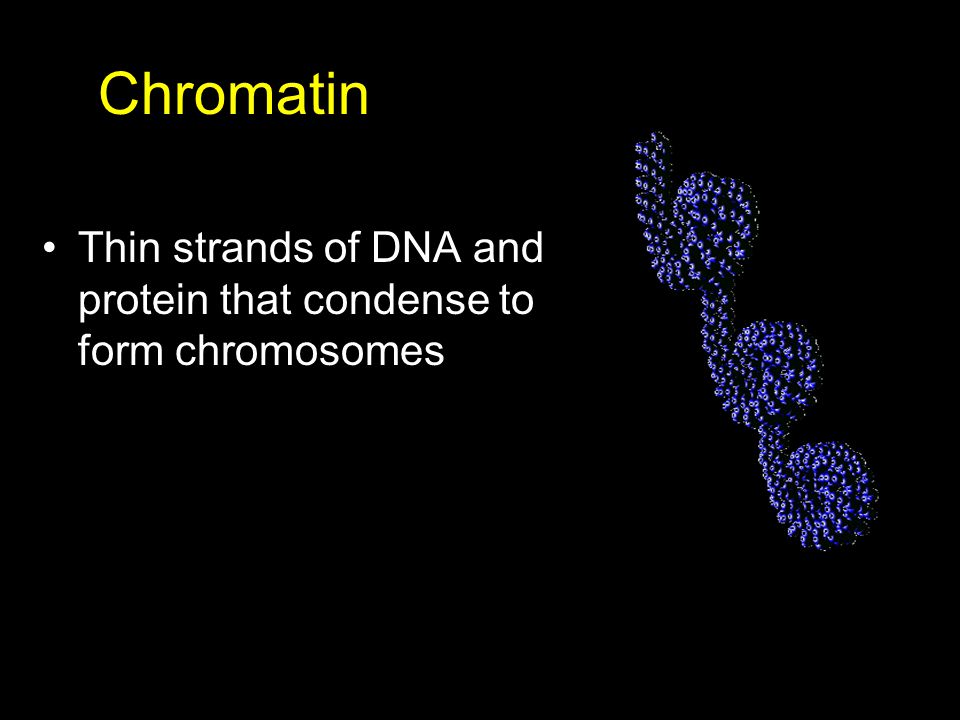 Chromatin

• Thin strands of DNA and protein that condense to form chromosomes